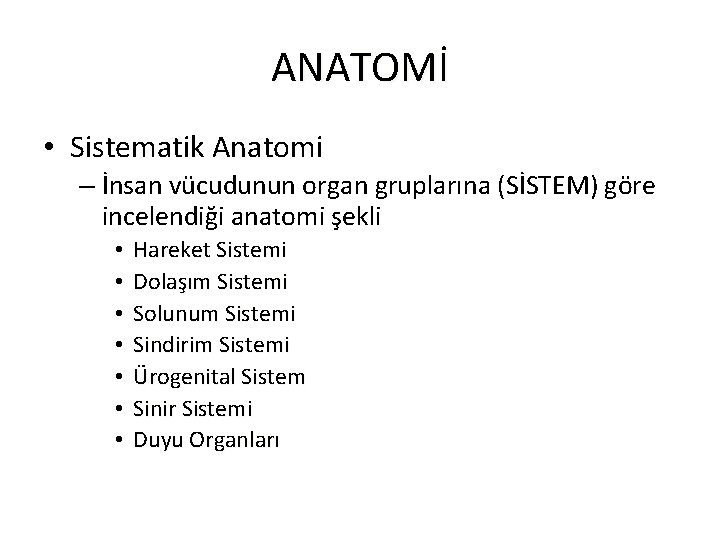 ANATOMİ

• Sistematik Anatomi
– İnsan vücudunun organ gruplarına (SİSTEM) göre incelendiği anatomi şekli
• Hareket Sistemi
• Dolaşım Sistemi
• Solunum Sistemi
• Sindirim Sistemi
• Ürogenital Sistem
• Sinir Sistemi
• Duyu Organları